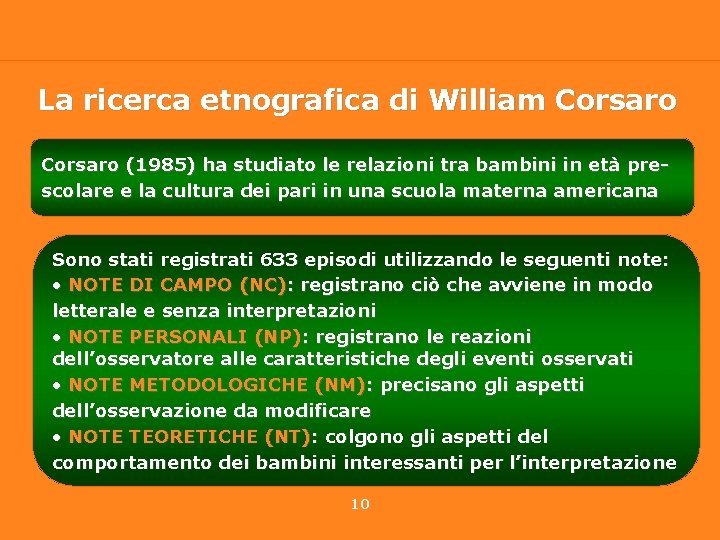 La ricerca etnografica di William Corsaro

Corsaro (1985) ha studiato le relazioni tra bambini in età prescolare e la cultura dei pari in una scuola materna americana

Sono stati registrati 633 episodi utilizzando le seguenti note:
• NOTE DI CAMPO (NC): registrano ciò che avviene in modo letterale e senza interpretazioni
• NOTE PERSONALI (NP): registrano le reazioni dell'osservatore alle caratteristiche degli eventi osservati
• NOTE METODOLOGICHE (NM): precisano gli aspetti dell'osservazione da modificare
• NOTE TEORETICHE (NT): colgono gli aspetti del comportamento dei bambini interessanti per l'interpretazione

10